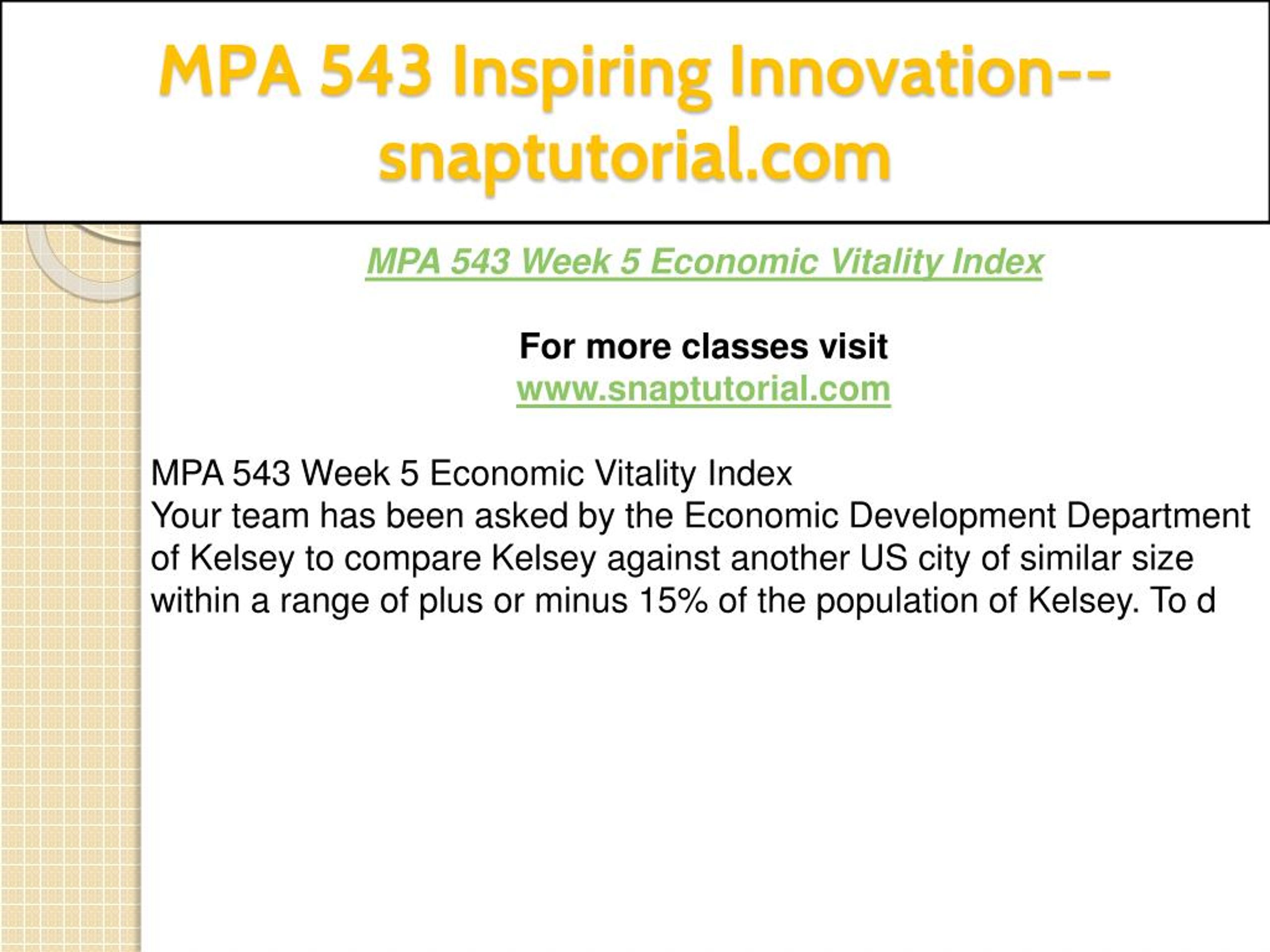 MPA 543 Inspiring Innovation--snaptutorial.com

MPA 543 Week 5 Economic Vitality Index

For more classes visit
www.snaptutorial.com

MPA 543 Week 5 Economic Vitality Index
Your team has been asked by the Economic Development Department of Kelsey to compare Kelsey against another US city of similar size within a range of plus or minus 15% of the population of Kelsey. To d